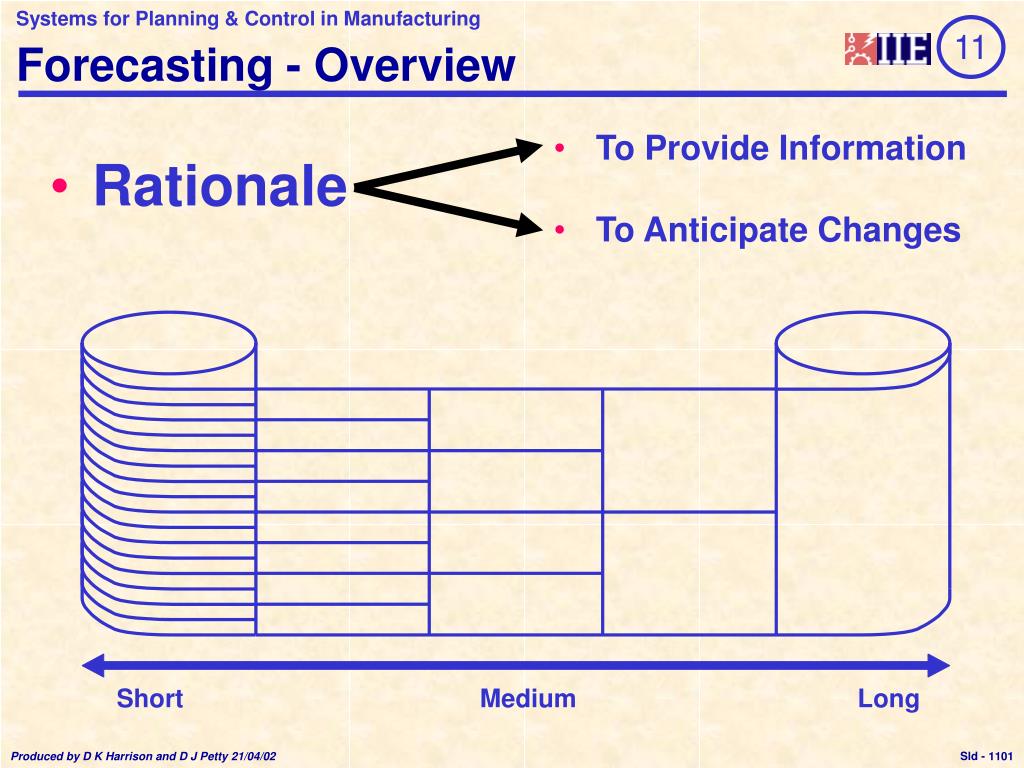 Systems for Planning & Control in Manufacturing

Forecasting - Overview

IIE

11

• Rationale

• To Provide Information

• To Anticipate Changes

Short

Medium

Long

Produced by D K Harrison and D J Petty 21/04/02

Sld - 1101